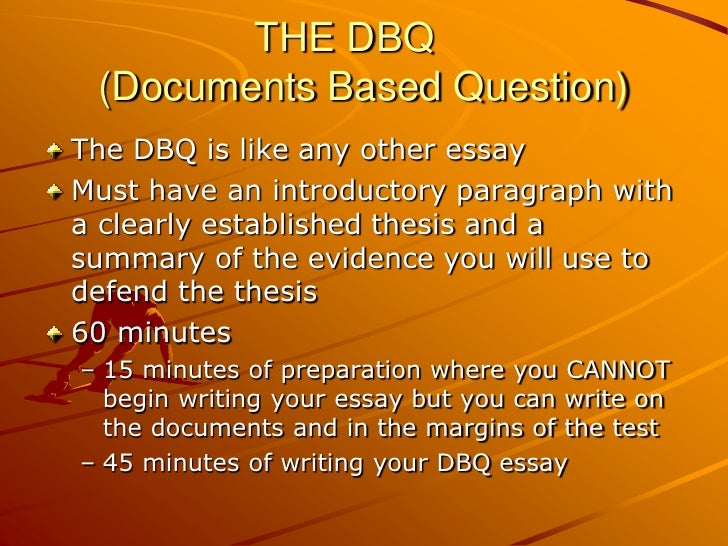 THE DBQ
(Documents Based Question)

The DBQ is like any other essay

Must have an introductory paragraph with a clearly established thesis and a summary of the evidence you will use to defend the thesis

60 minutes

– 15 minutes of preparation where you CANNOT begin writing your essay but you can write on the documents and in the margins of the test

– 45 minutes of writing your DBQ essay